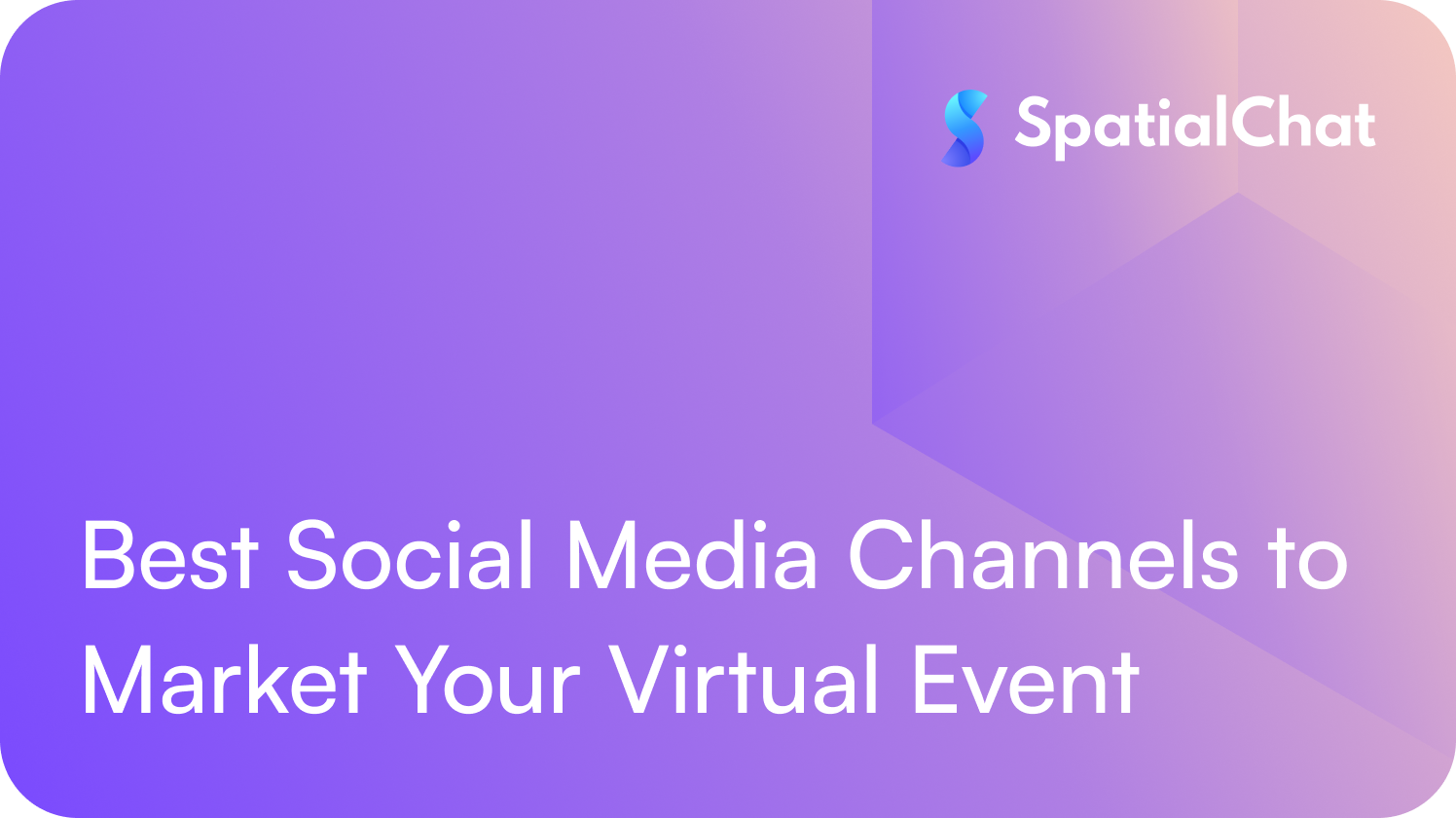 SpatialChat

Best Social Media Channels to Market Your Virtual Event